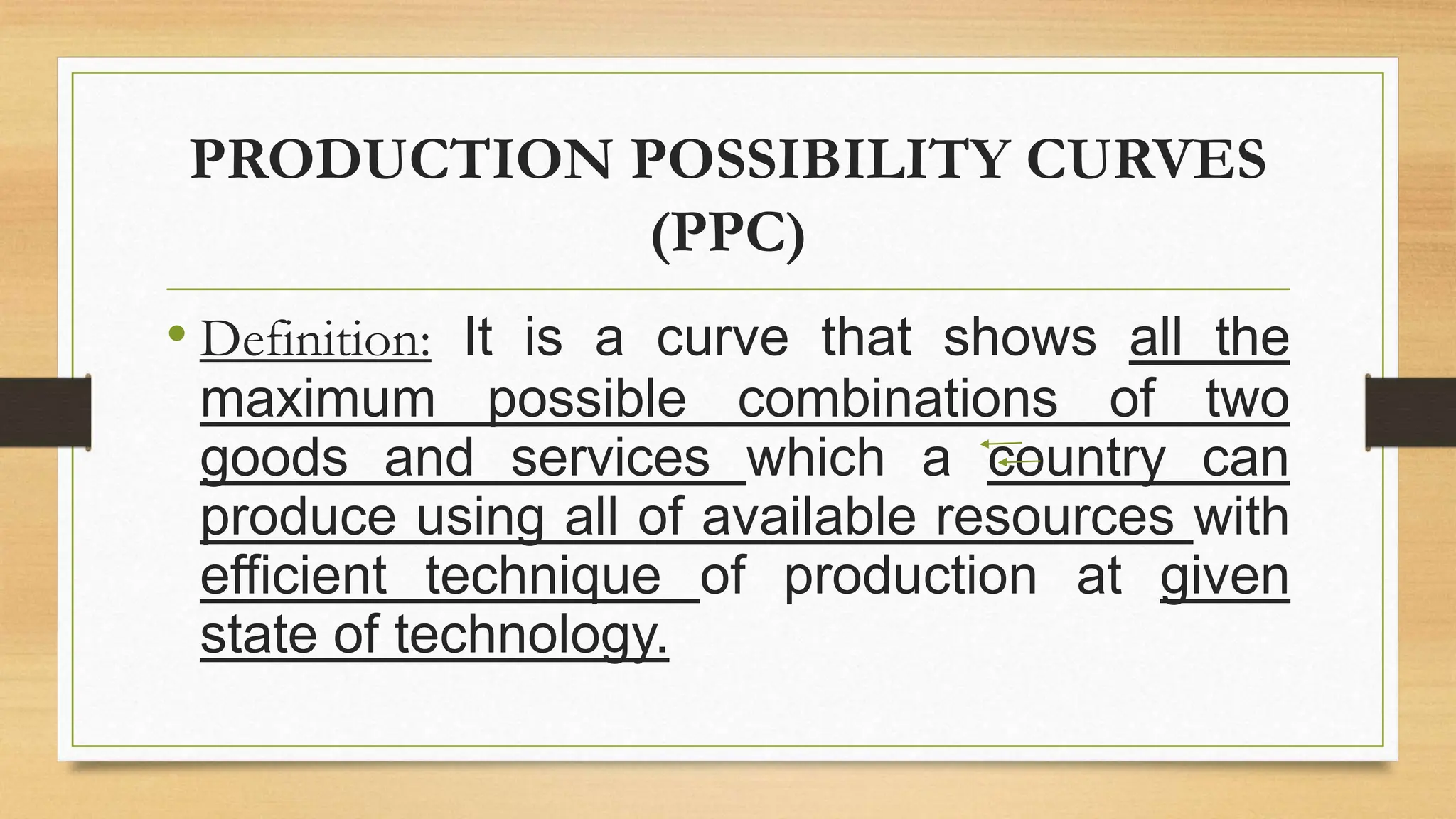 PRODUCTION POSSIBILITY CURVES (PPC)

• Definition: It is a curve that shows all the maximum possible combinations of two goods and services which a country can produce using all of available resources with efficient technique of production at given state of technology.